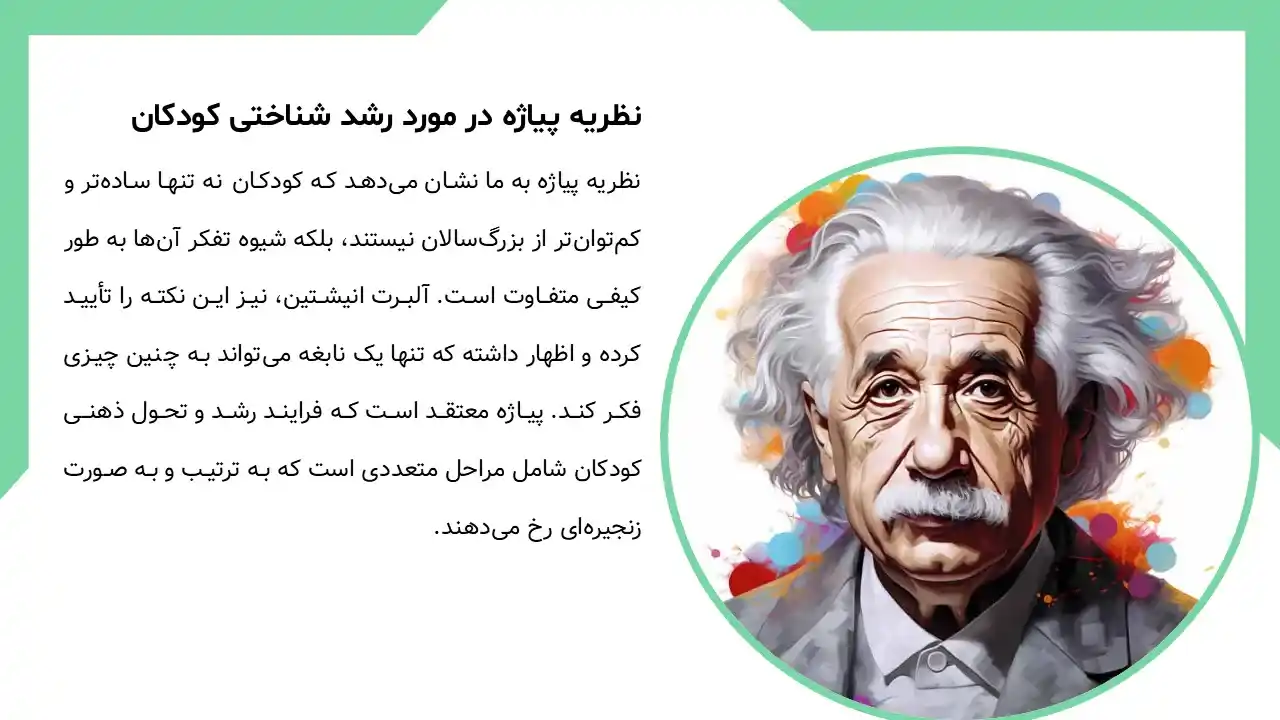 نظریه پیاژه در مورد رشد شناختی کودکان

نظریه پیاژه به ما نشان می‌دهد که کودکان نه تنها ساده‌تر و کم‌توان‌تر از بزرگ‌سالان نیستند، بلکه شیوه تفکر آن‌ها به طور کیفی متفاوت است. آلبرت انیشتین، نیز این نکته را تأیید کرده و اظهار داشته که تنها یک نابغه می‌تواند به چنین چیزی فکر کند. پیاژه معتقد است که فرایند رشد و تحول ذهنی کودکان شامل مراحل متعددی است که به ترتیب و به صورت زنجیره‌ای رخ می‌دهند.